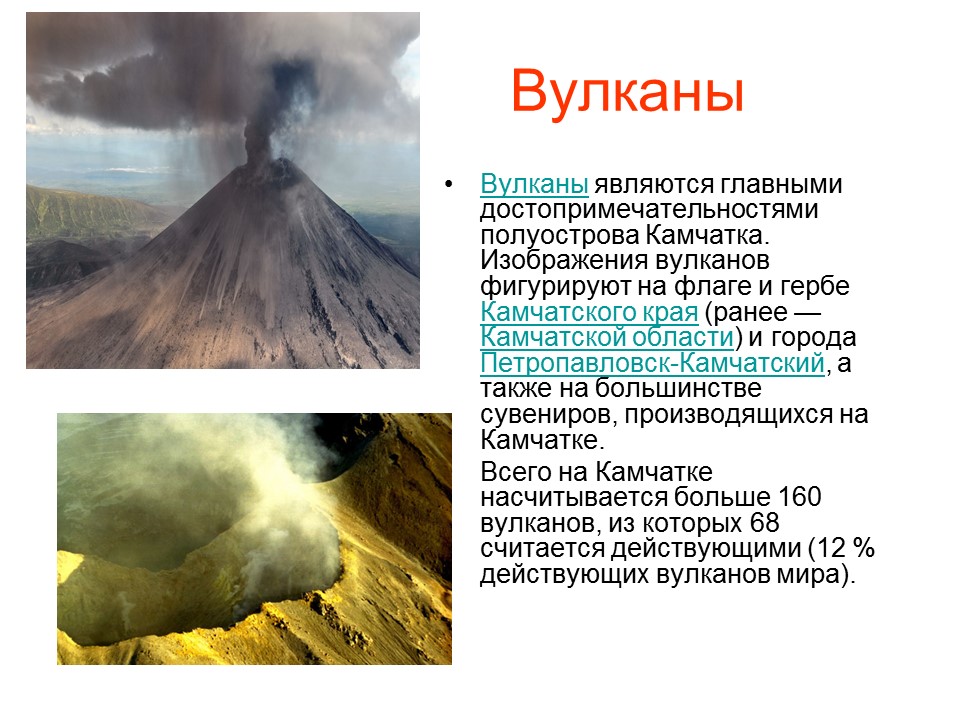 Вулканы

• Вулканы являются главными достопримечательностями полуострова Камчатка. Изображения вулканов фигурируют на флаге и гербе Камчатского края (ранее — Камчатской области) и города Петропавловск-Камчатский, а также на большинстве сувениров, производящихся на Камчатке.

Всего на Камчатке насчитывается больше 160 вулканов, из которых 68 считается действующими (12 % действующих вулканов мира).